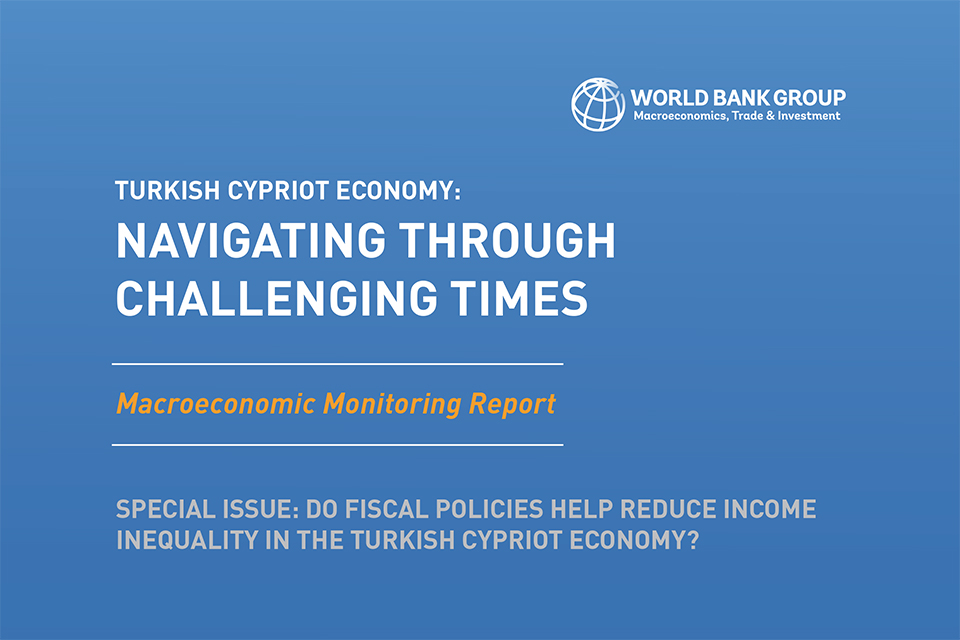 WORLD BANK GROUP
Macroeconomics, Trade & Investment

TURKISH CYPRIOT ECONOMY:
NAVIGATING THROUGH CHALLENGING TIMES

Macroeconomic Monitoring Report

SPECIAL ISSUE: DO FISCAL POLICIES HELP REDUCE INCOME INEQUALITY IN THE TURKISH CYPRIOT ECONOMY?